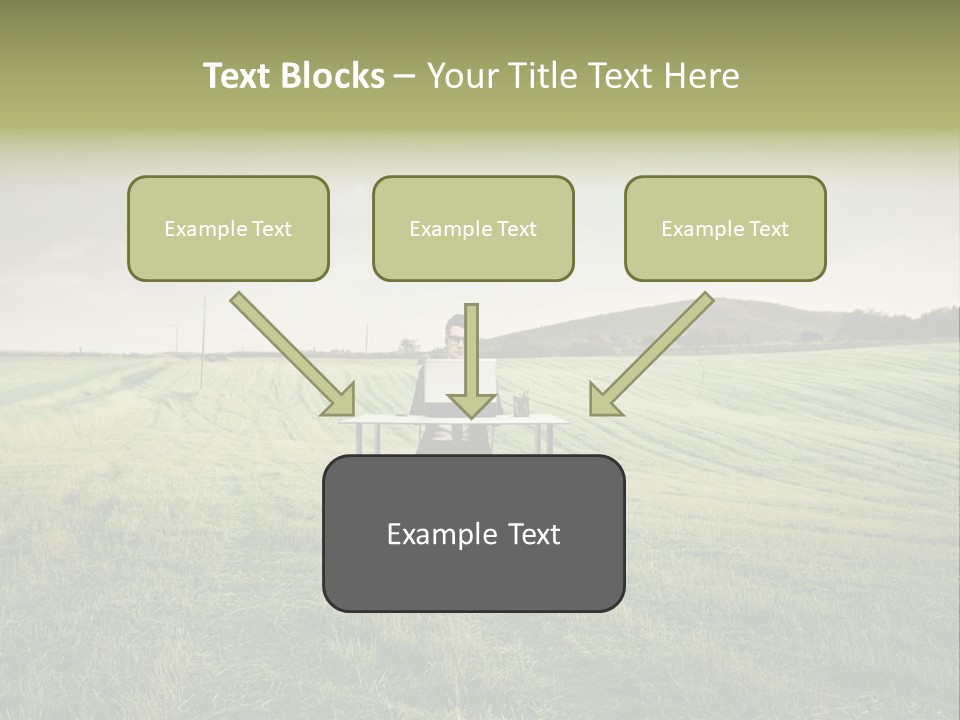 Text Blocks – Your Title Text Here

Example Text

Example Text

Example Text

Example Text